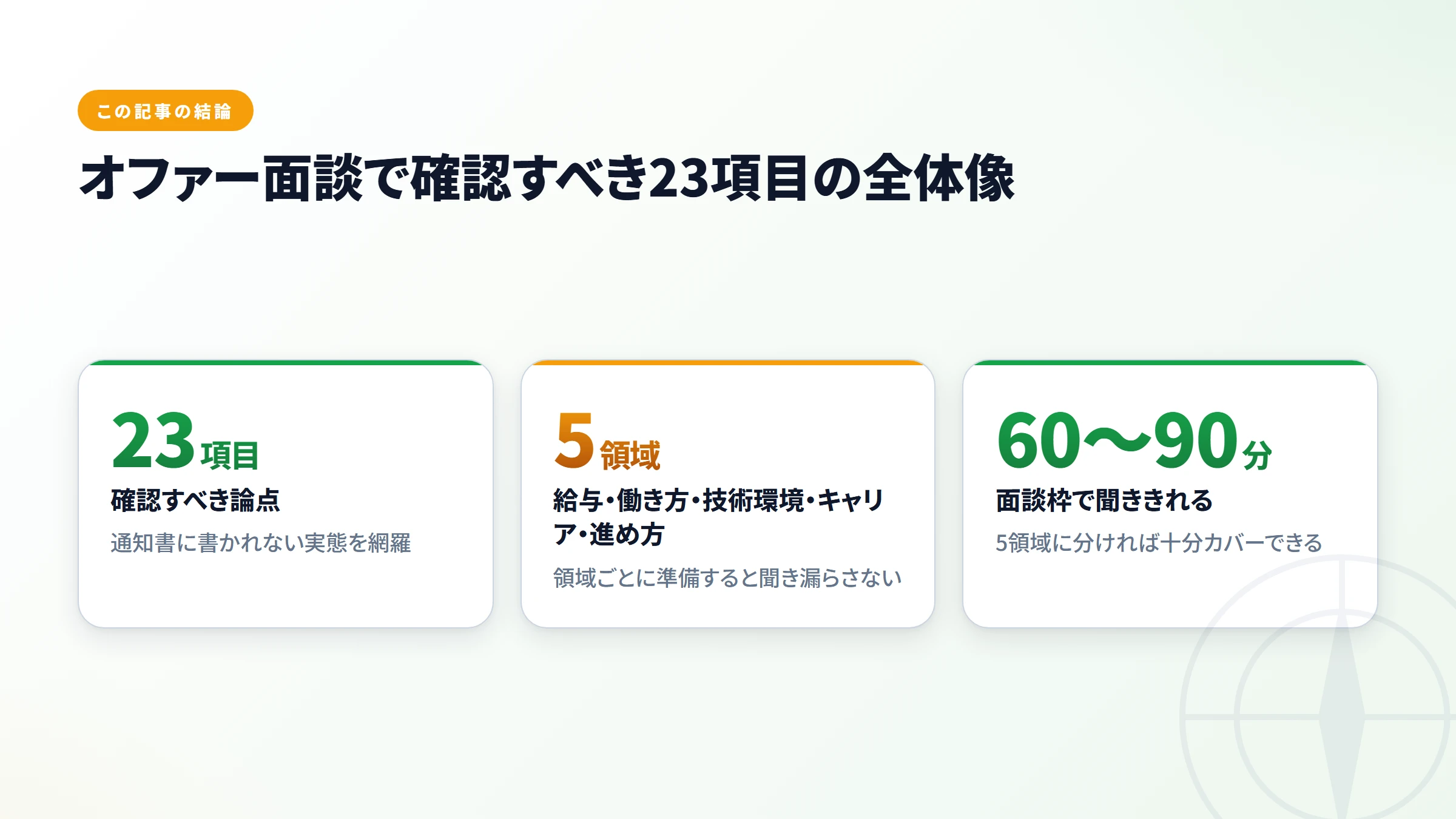 この記事の結論

オファー面談で確認すべき23項目の全体像

23項目
確認すべき論点
通知書に書かれない実態を網羅

5領域
給与・働き方・技術環境・キャリア・進め方
領域ごとに準備すると聞き漏らさない

60〜90分
面談枠で聞ききれる
5領域に分ければ十分カバーできる